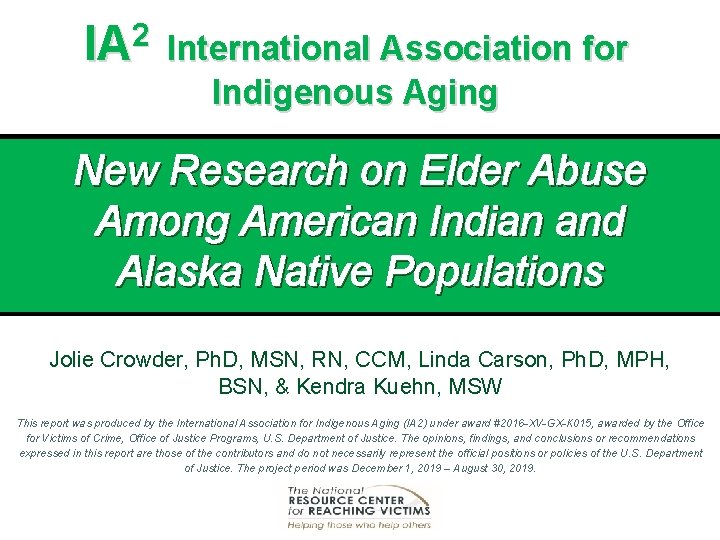 IA$^2$ International Association for Indigenous Aging

New Research on Elder Abuse Among American Indian and Alaska Native Populations

Jolie Crowder, PhD, MSN, RN, CCM, Linda Carson, PhD, MPH, BSN, & Kendra Kuehn, MSW

This report was produced by the International Association for Indigenous Aging (IA2) under award #2016-XV-GX-K015, awarded by the Office for Victims of Crime, Office of Justice Programs, U.S. Department of Justice. The opinions, findings, and conclusions or recommendations expressed in this report are those of the contributors and do not necessarily represent the official positions or policies of the U.S. Department of Justice. The project period was December 1, 2019 – August 30, 2019.

The National RESOURCE CENTER for REACHING VICTIMS
Helping those who help others